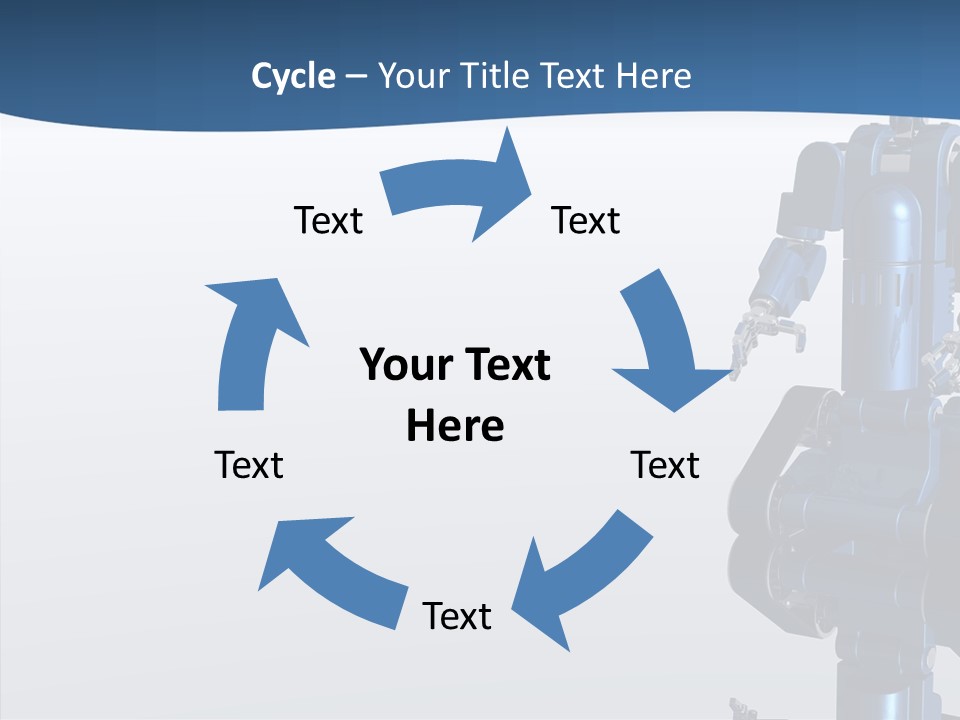 Cycle – Your Title Text Here

Text

Text

Your Text Here

Text

Text

Text